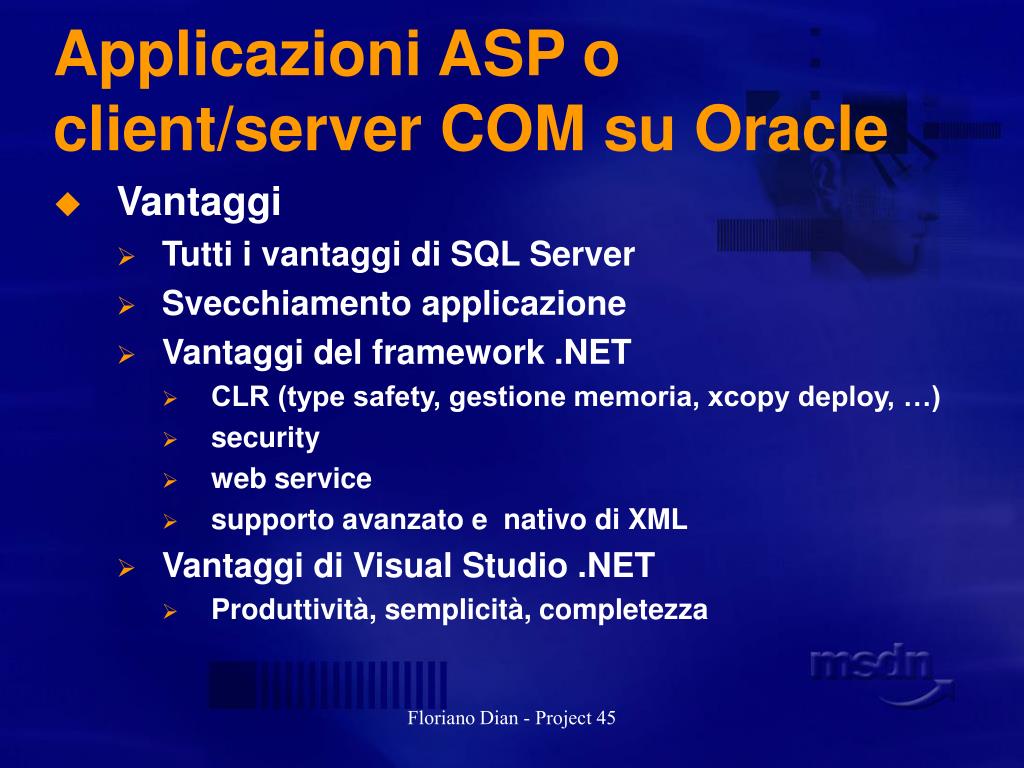 Applicazioni ASP o client/server COM su Oracle

Vantaggi

Tutti i vantaggi di SQL Server

Svecchiamento applicazione

Vantaggi del framework .NET

CLR (type safety, gestione memoria, xcopy deploy, …)

security

web service

supporto avanzato e  nativo di XML

Vantaggi di Visual Studio .NET

Produttività, semplicità, completezza

msdn

Floriano Dian - Project 45